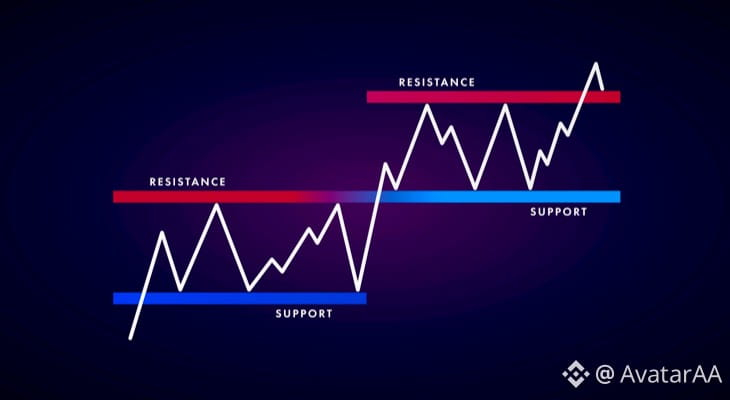 RESISTANCE

RESISTANCE

SUPPORT

SUPPORT

@ AvatarAA